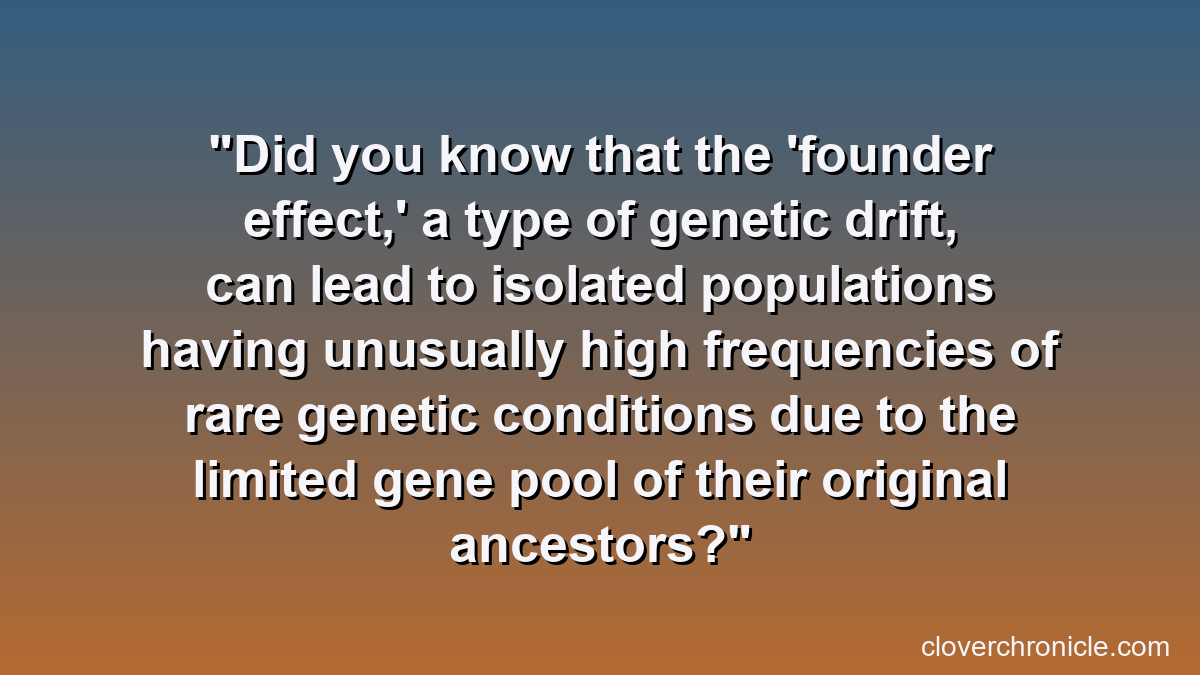 "Did you know that the 'founder effect,' a type of genetic drift, can lead to isolated populations having unusually high frequencies of rare genetic conditions due to the limited gene pool of their original ancestors?"

cloverchronicle.com